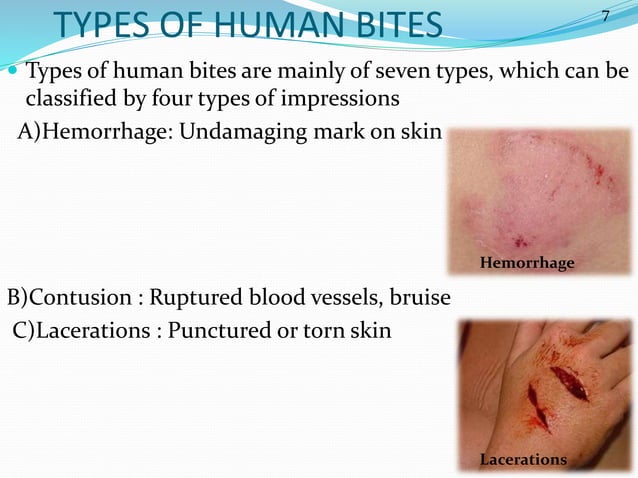 TYPES OF HUMAN BITES

7

Types of human bites are mainly of seven types, which can be classified by four types of impressions

A)Hemorrhage: Undamaging mark on skin

Hemorrhage

B)Contusion : Ruptured blood vessels, bruise

C)Lacerations : Punctured or torn skin

Lacerations